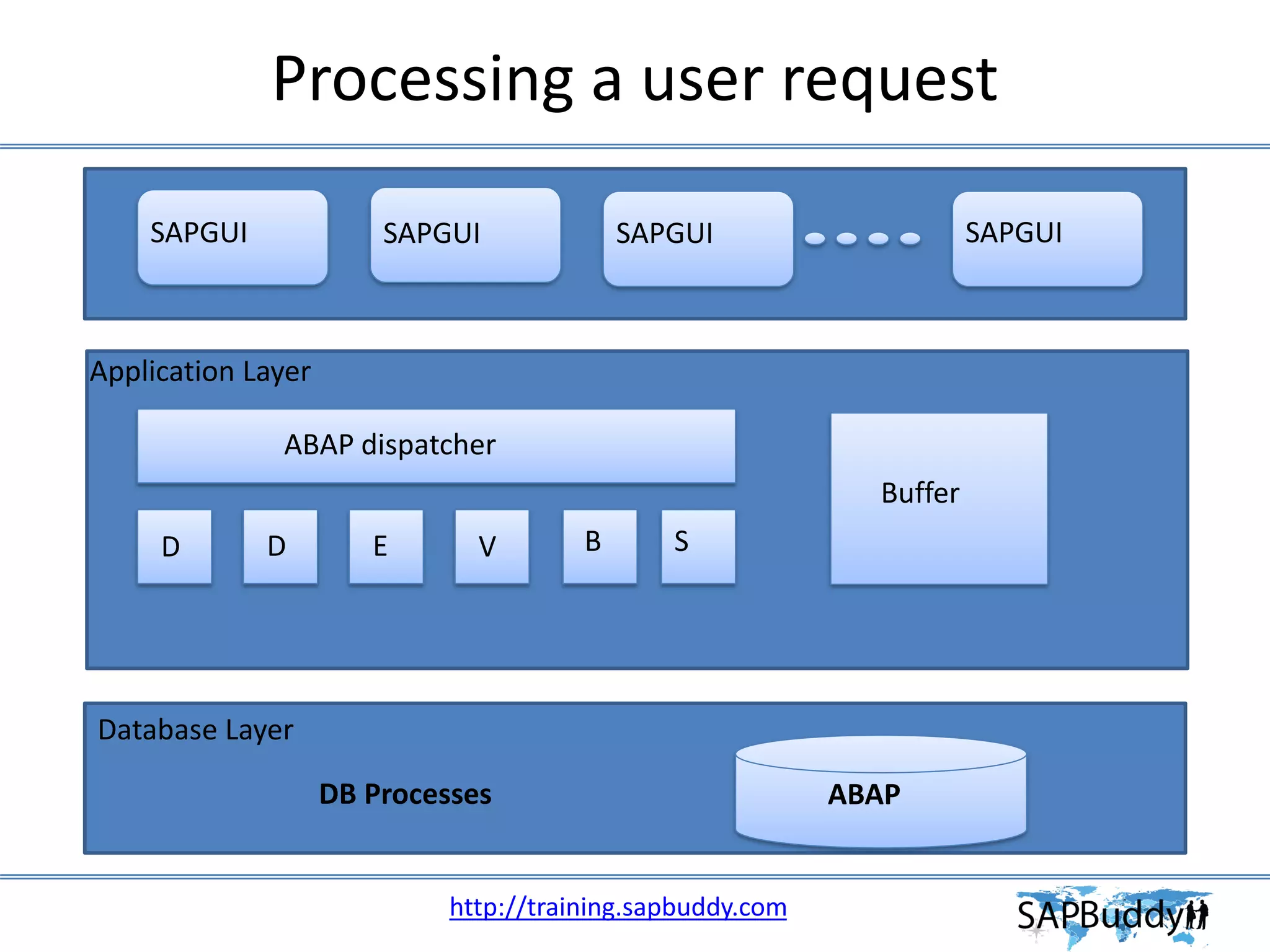 Processing a user request

SAPGUI

SAPGUI

SAPGUI

SAPGUI

Application Layer

ABAP dispatcher

D

D

E

V

B

S

Buffer

Database Layer

DB Processes

ABAP

http://training.sapbuddy.com

SAPBuddy